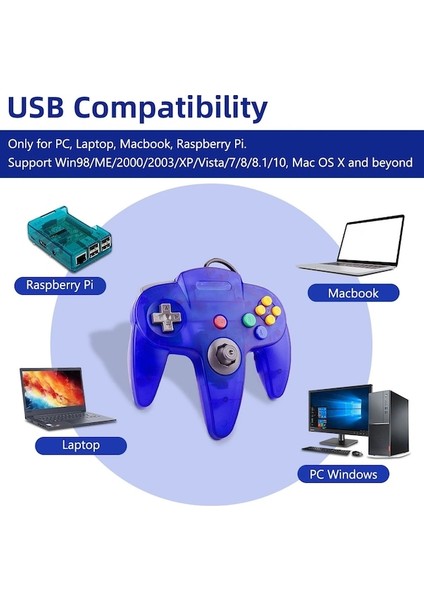 USB Compatibility

Only for PC, Laptop, Macbook, Raspberry Pi.
Support Win98/ME/2000/2003/XP/Vista/7/8/8.1/10, Mac OS X and beyond

Raspberry Pi

Macbook

Laptop

PC Windows